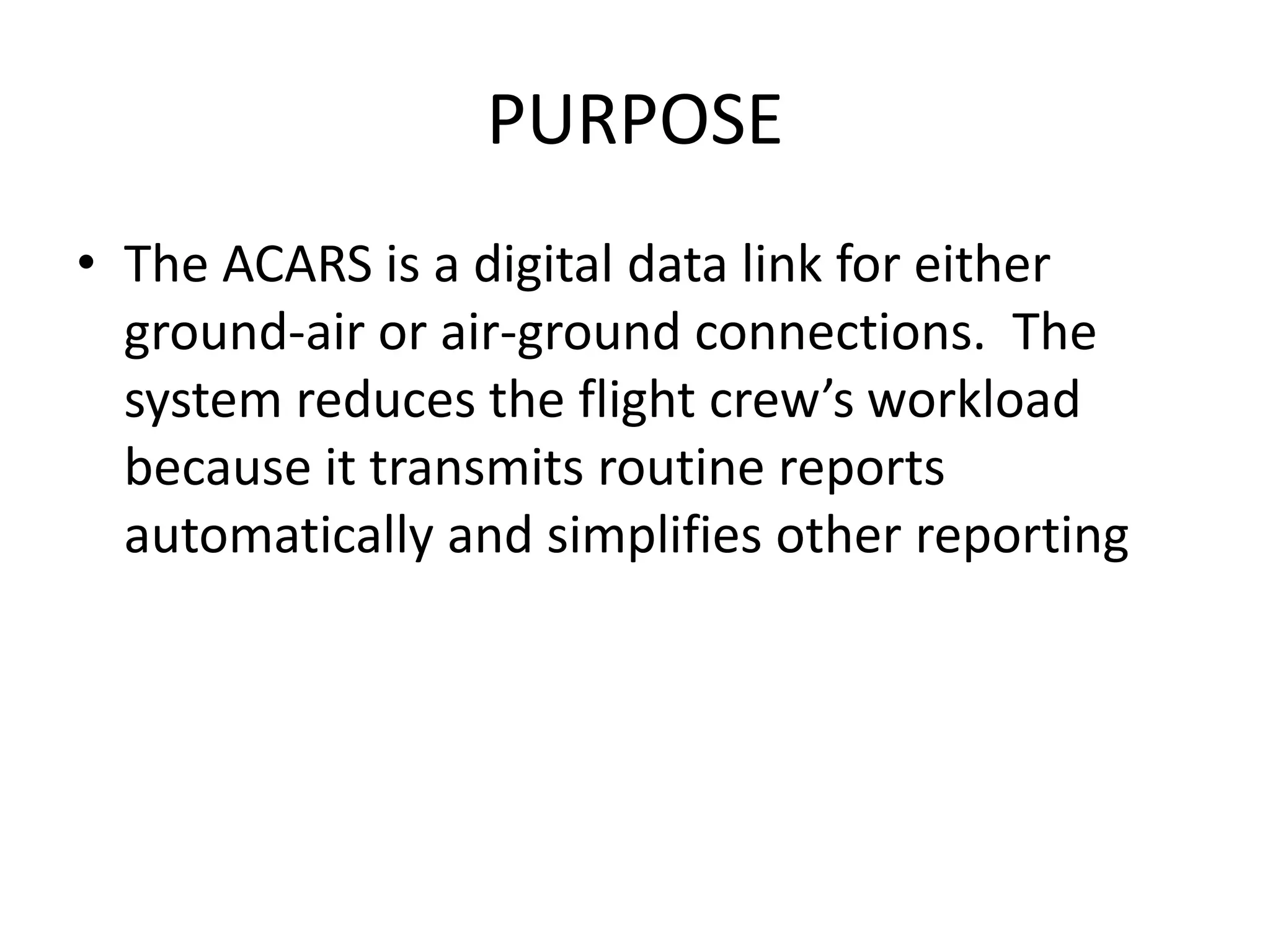 PURPOSE

• The ACARS is a digital data link for either ground-air or air-ground connections. The system reduces the flight crew’s workload because it transmits routine reports automatically and simplifies other reporting